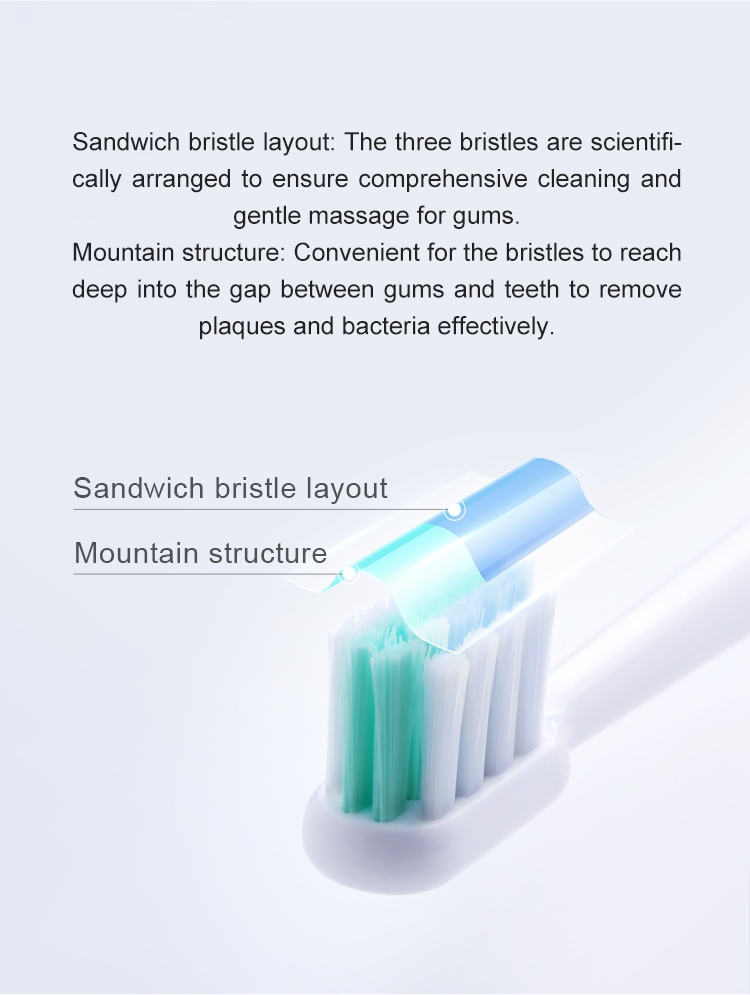 Sandwich bristle layout: The three bristles are scientifically arranged to ensure comprehensive cleaning and gentle massage for gums.
Mountain structure: Convenient for the bristles to reach deep into the gap between gums and teeth to remove plaques and bacteria effectively.

Sandwich bristle layout

Mountain structure